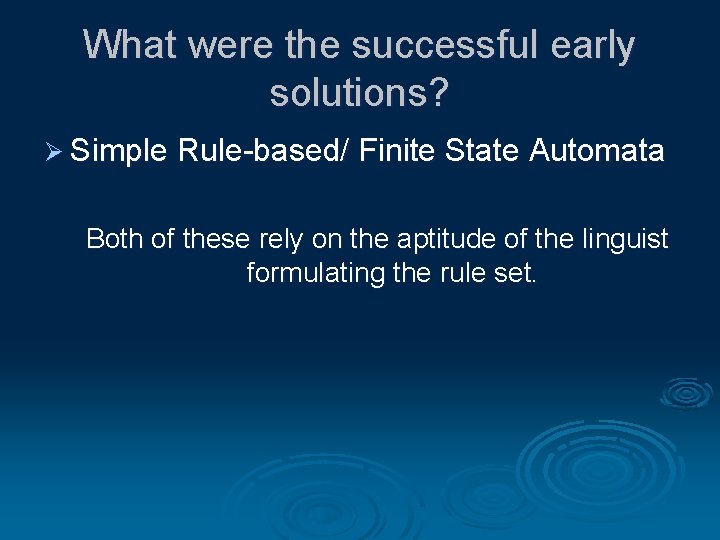 What were the successful early solutions?

➢ Simple Rule-based/ Finite State Automata

Both of these rely on the aptitude of the linguist formulating the rule set.